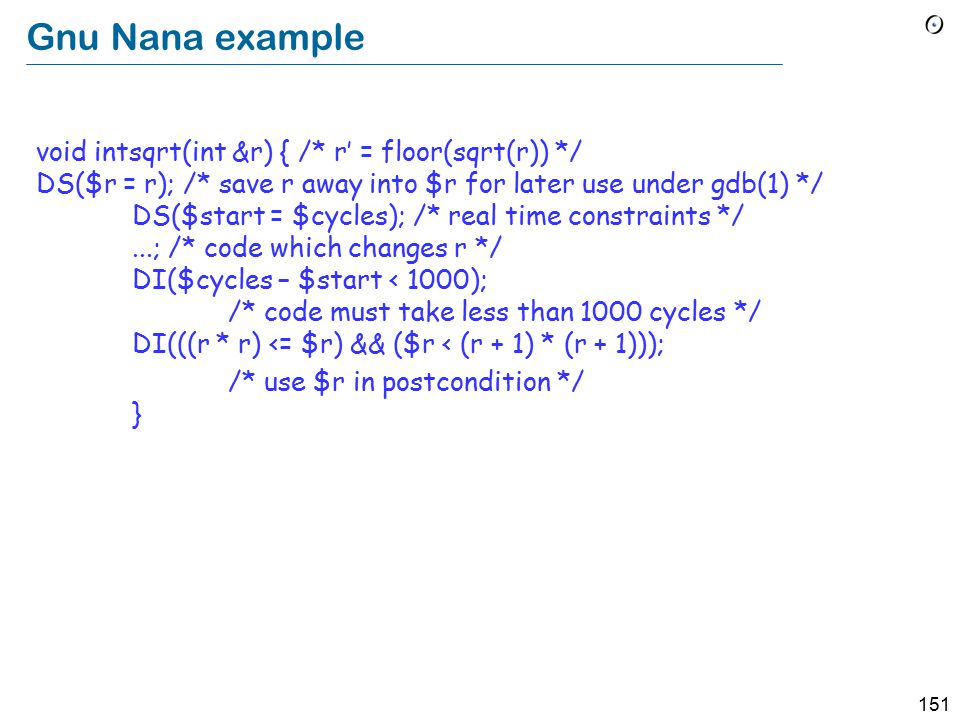 Gnu Nana example

void intsqrt(int &r) { /* r' = floor(sqrt(r)) */
DS(\$r = r); /* save r away into \$r for later use under gdb(1) */
DS(\$start = \$cycles); /* real time constraints */
...; /* code which changes r */
DI(\$cycles – \$start < 1000);
/* code must take less than 1000 cycles */
DI(((r * r) <= \$r) && (\$r < (r + 1) * (r + 1)));
/* use \$r in postcondition */
}

151